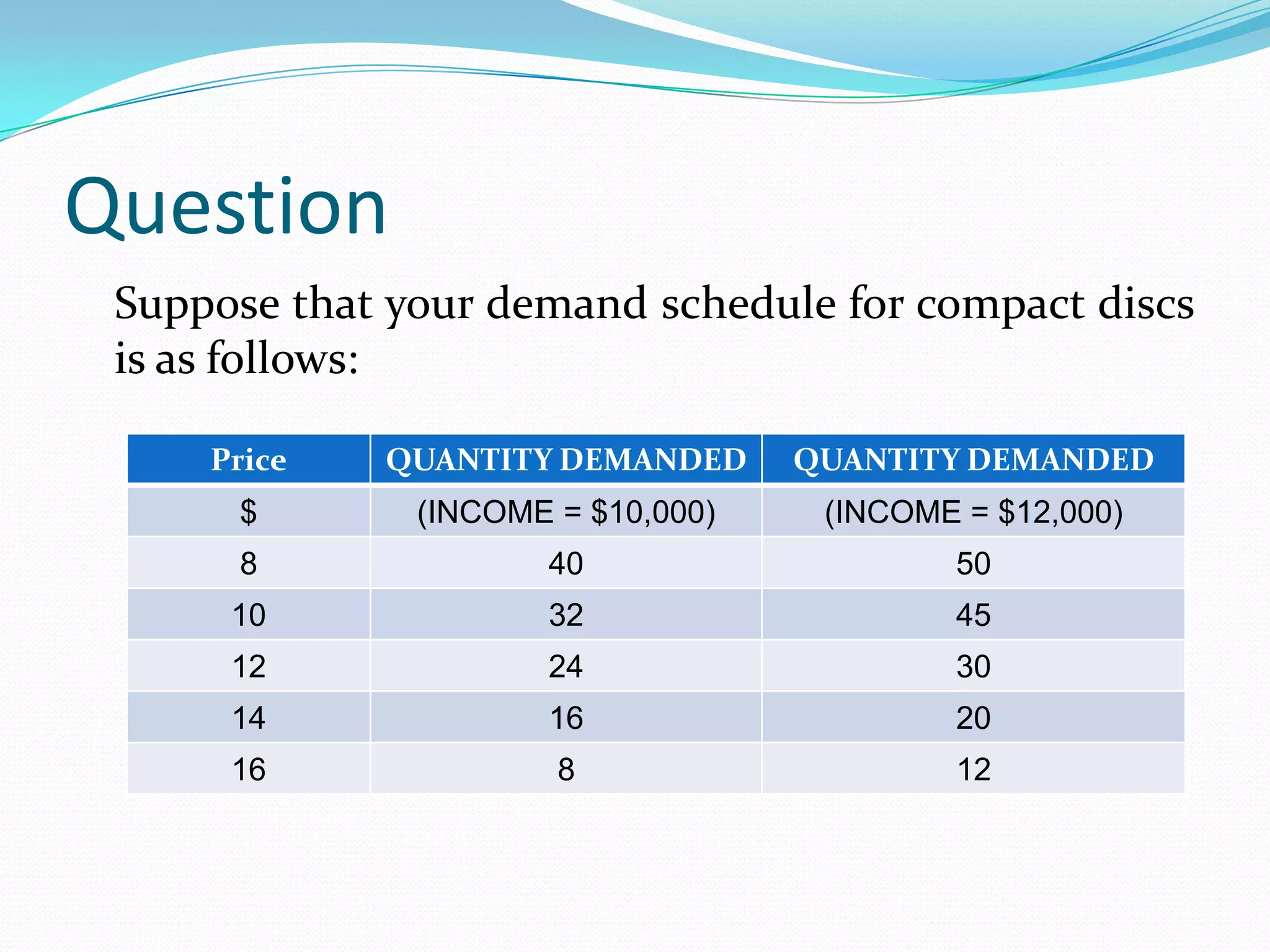 Question

Suppose that your demand schedule for compact discs is as follows:

| Price | QUANTITY DEMANDED | QUANTITY DEMANDED |
|---|---|---|
| \$ | (INCOME = \$10,000) | (INCOME = \$12,000) |
| 8 | 40 | 50 |
| 10 | 32 | 45 |
| 12 | 24 | 30 |
| 14 | 16 | 20 |
| 16 | 8 | 12 |